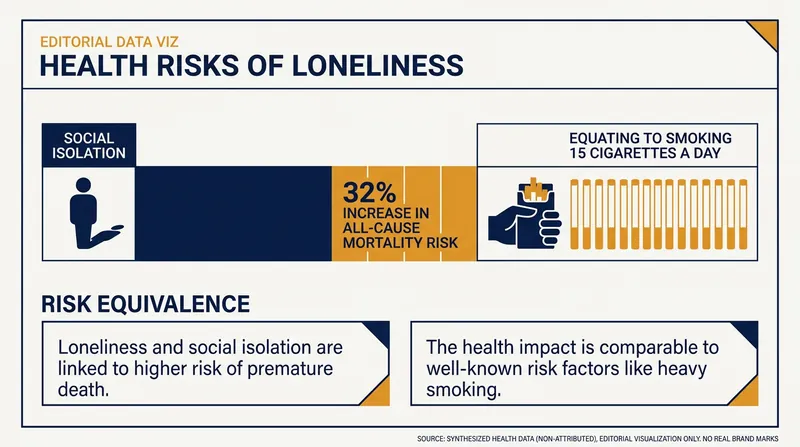 EDITORIAL DATA VIZ
HEALTH RISKS OF LONELINESS

SOCIAL ISOLATION

32%
INCREASE IN ALL-CAUSE MORTALITY RISK

EQUATING TO SMOKING 15 CIGARETTES A DAY

RISK EQUIVALENCE

Loneliness and social isolation are linked to higher risk of premature death.

The health impact is comparable to well-known risk factors like heavy smoking.

SOURCE: SYNTHESIZED HEALTH DATA (NON-ATTRIBUTED), EDITORIAL VISUALIZATION ONLY. NO REAL BRAND MARKS